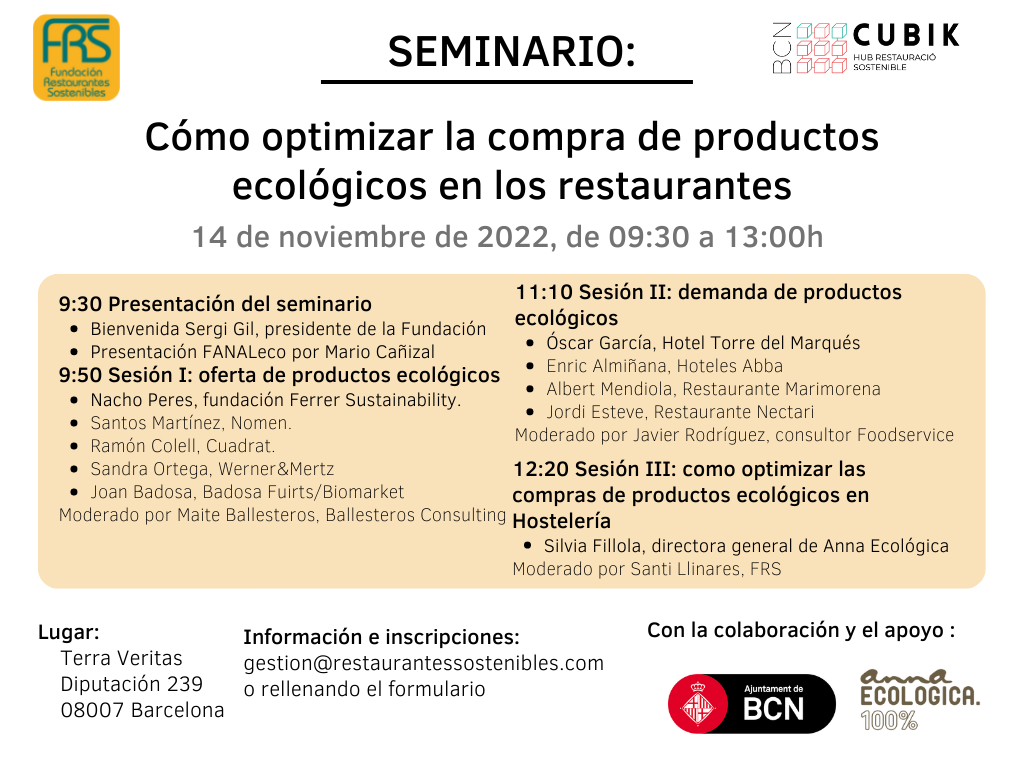 FRS Fundación Restaurantes Sostenibles

SEMINARIO:

BCN CUBIK HUB RESTAURACIÓ SOSTENIBLE

Cómo optimizar la compra de productos ecológicos en los restaurantes

14 de noviembre de 2022, de 09:30 a 13:00h

9:30 Presentación del seminario
- Bienvenida Sergi Gil, presidente de la Fundación
- Presentación FANALeco por Mario Cañizal

9:50 Sesión I: oferta de productos ecológicos
- Nacho Peres, fundación Ferrer Sustainability.
- Santos Martínez, Nomen.
- Ramón Colell, Cuadrat.
- Sandra Ortega, Werner&Mertz
- Joan Badosa, Badosa Fuirts/Biomarket

Moderado por Maite Ballesteros, Ballesteros Consulting

11:10 Sesión II: demanda de productos ecológicos
- Óscar García, Hotel Torre del Marqués
- Enric Almiñana, Hoteles Abba
- Albert Mendiola, Restaurante Marimorena
- Jordi Esteve, Restaurante Nectari

Moderado por Javier Rodríguez, consultor Foodservice

12:20 Sesión III: como optimizar las compras de productos ecológicos en Hostelería
- Silvia Fillola, directora general de Anna Ecológica

Moderado por Santi Llinares, FRS

Lugar:
Terra Veritas
Diputación 239
08007 Barcelona

Información e inscripciones:
gestion@restaurantessostenibles.com
o rellenando el formulario

Con la colaboración y el apoyo :

Ajuntament de BCN

anna ECOLOGICA. 100%